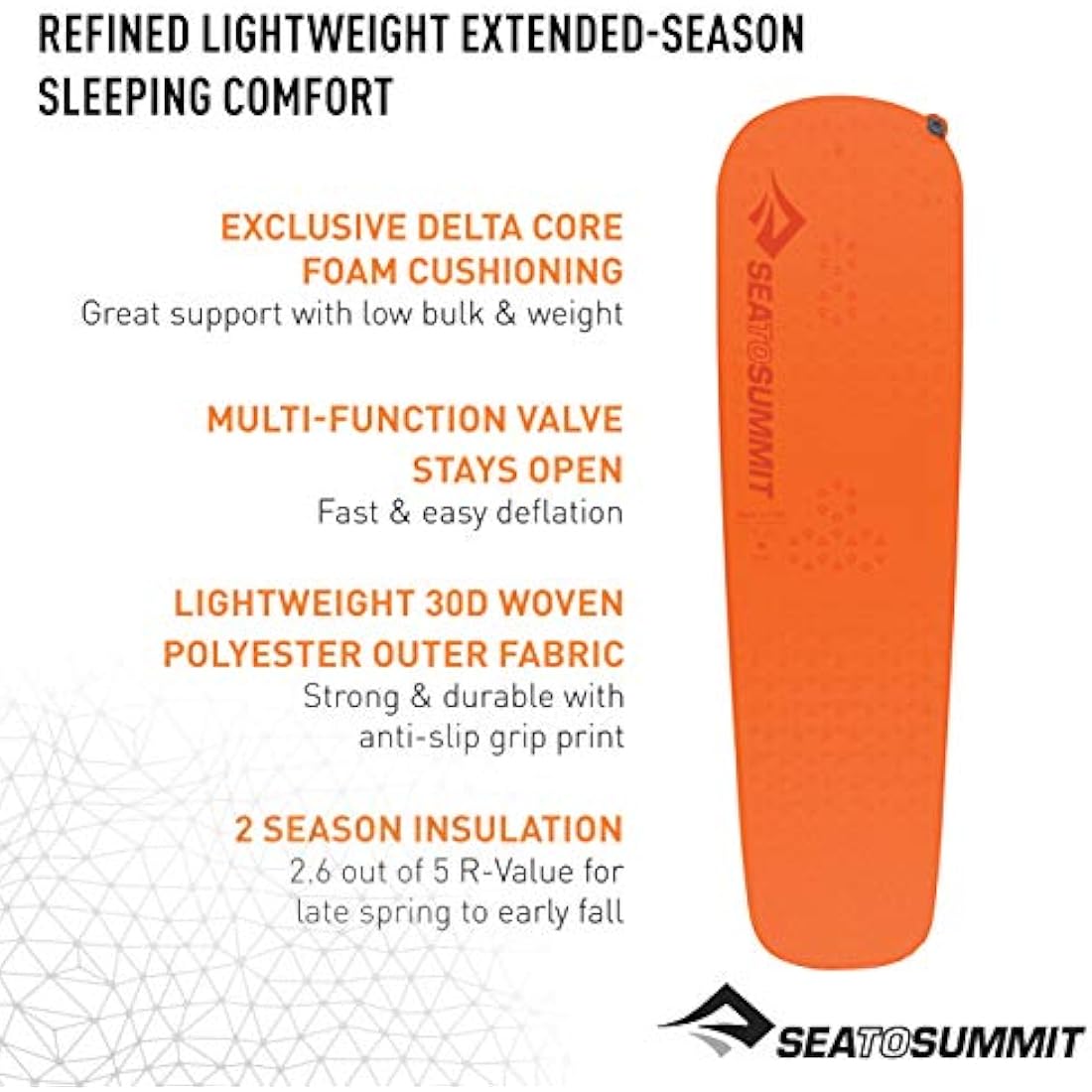 REFINED LIGHTWEIGHT EXTENDED-SEASON SLEEPING COMFORT

EXCLUSIVE DELTA CORE FOAM CUSHIONING
Great support with low bulk & weight

MULTI-FUNCTION VALVE STAYS OPEN
Fast & easy deflation

LIGHTWEIGHT 30D WOVEN POLYESTER OUTER FABRIC
Strong & durable with anti-slip grip print

2 SEASON INSULATION
2.6 out of 5 R-Value for late spring to early fall

SEATOSUMMIT

SEATOSUMMIT